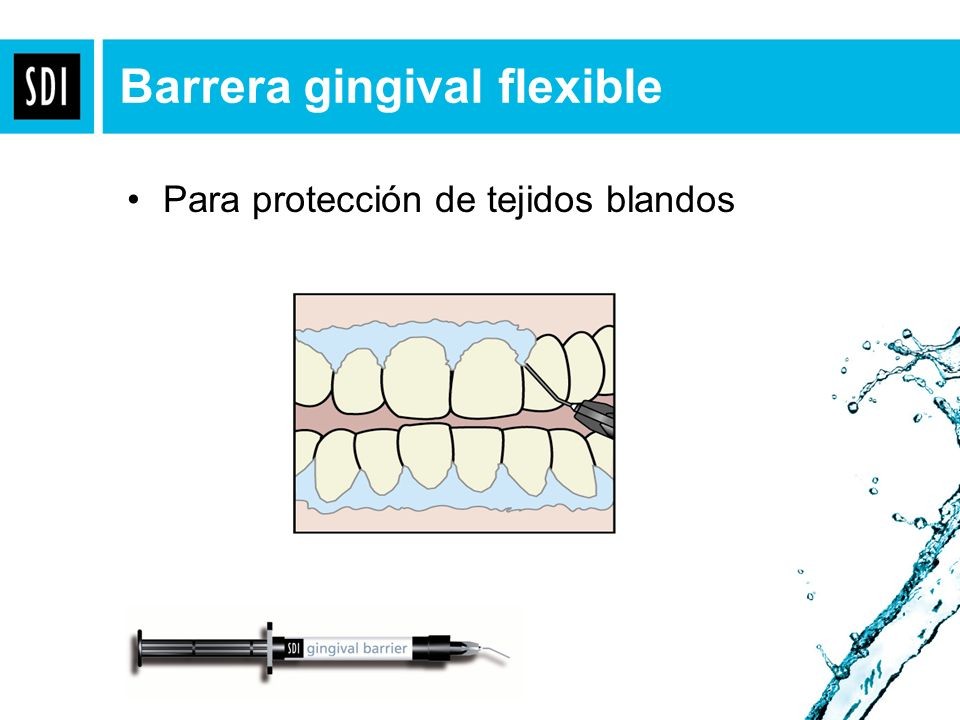 SDI

Barrera gingival flexible

• Para protección de tejidos blandos

SDI gingival barrier